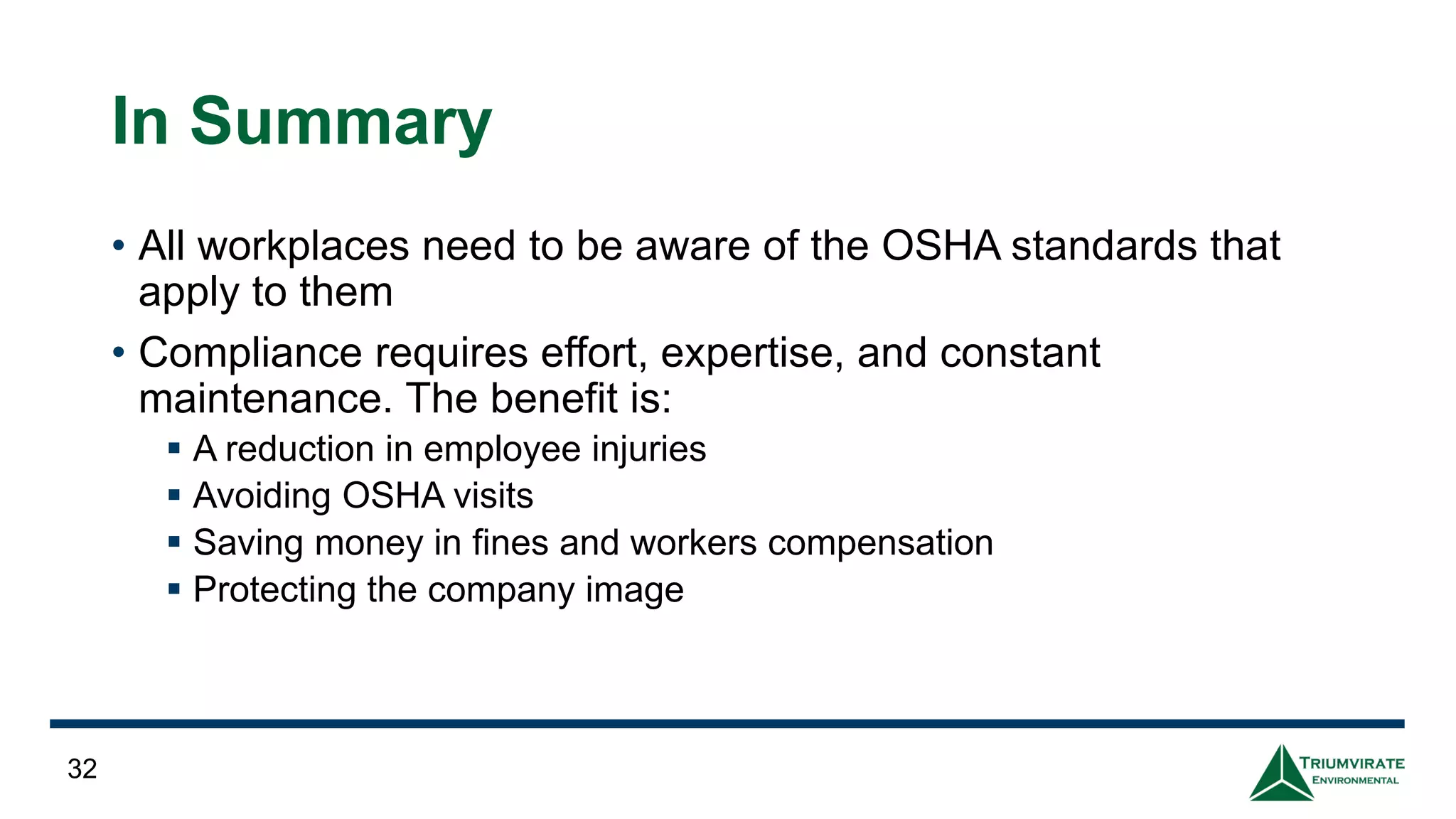 In Summary

• All workplaces need to be aware of the OSHA standards that apply to them

• Compliance requires effort, expertise, and constant maintenance. The benefit is:
  ▪ A reduction in employee injuries
  ▪ Avoiding OSHA visits
  ▪ Saving money in fines and workers compensation
  ▪ Protecting the company image

32

TRIUMVIRATE ENVIRONMENTAL